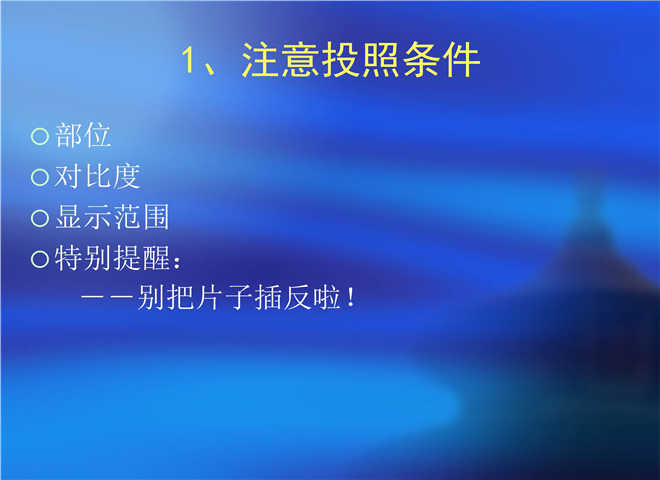 1、注意投照条件

○部位
○对比度
○显示范围
○特别提醒：
——别把片子插反啦！